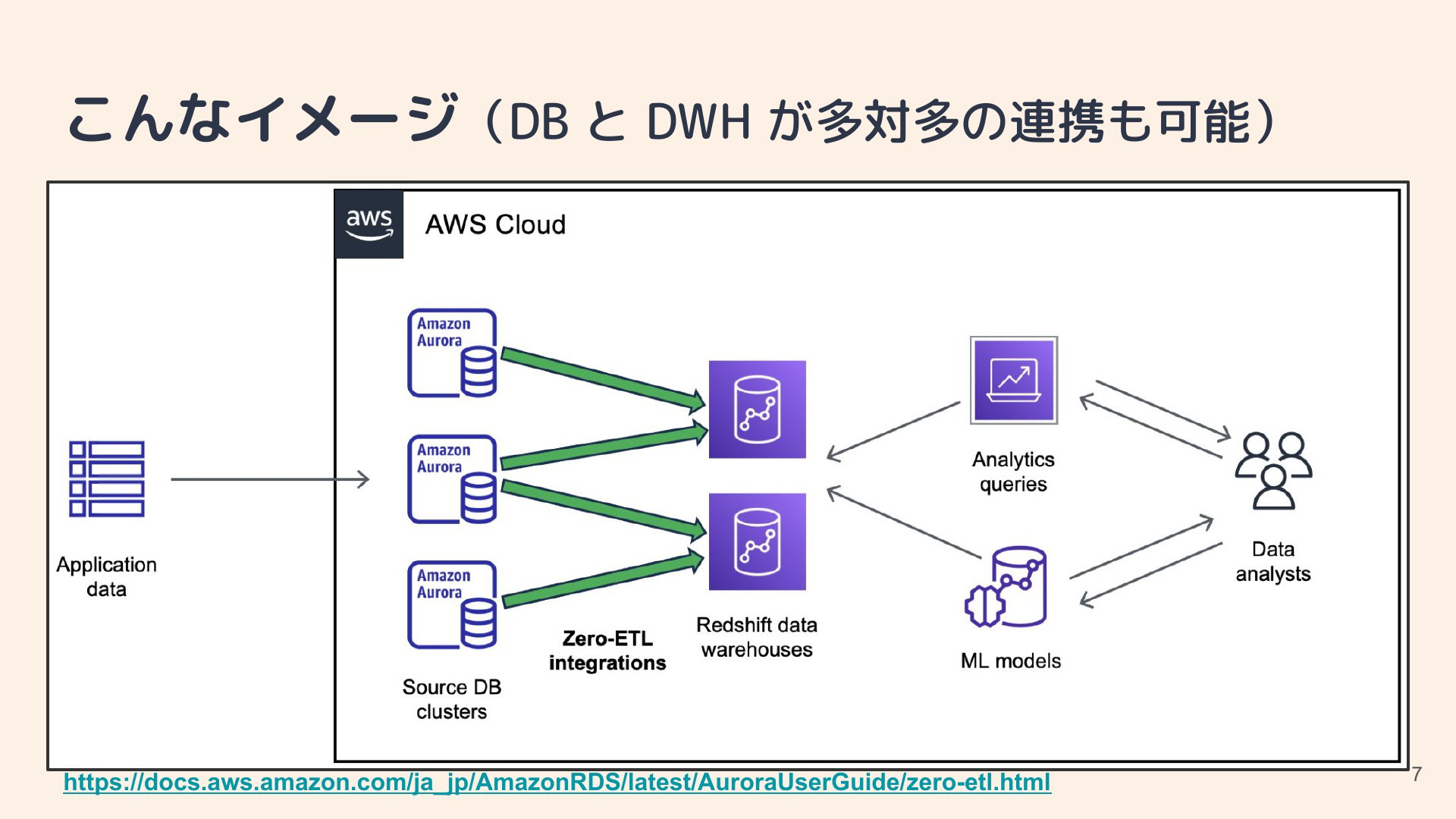 こんなイメージ（DB と DWH が多対多の連携も可能）

aws

AWS Cloud

Application data

Amazon Aurora

Amazon Aurora

Amazon Aurora

Source DB clusters

Zero-ETL integrations

Redshift data warehouses

Analytics queries

ML models

Data analysts

https://docs.aws.amazon.com/ja_jp/AmazonRDS/latest/AuroraUserGuide/zero-etl.html

7